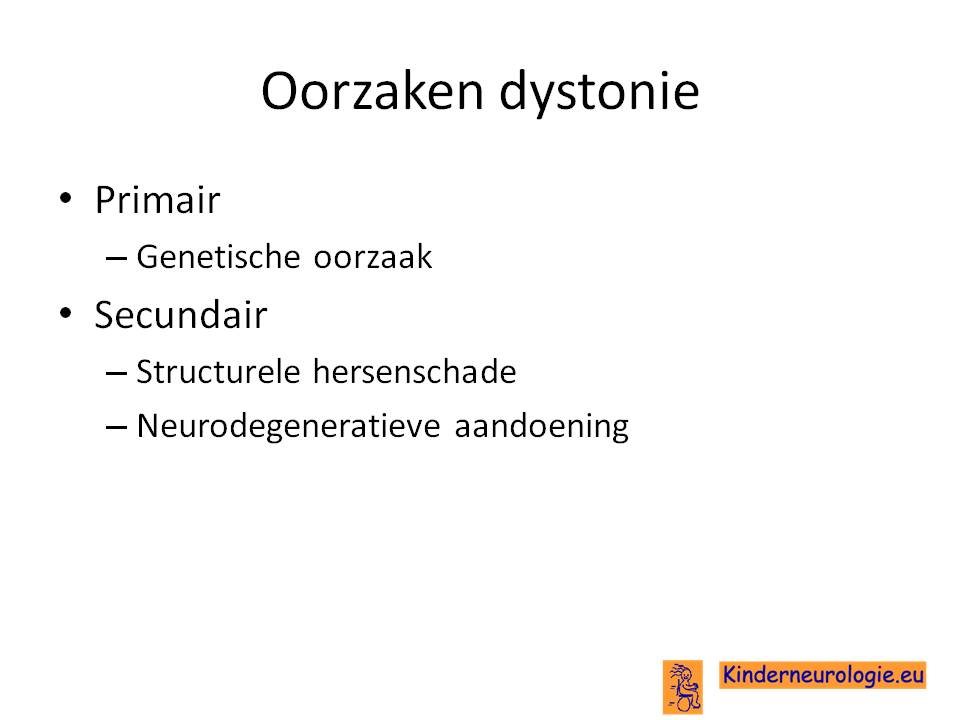 Oorzaken dystonie

• Primair
– Genetische oorzaak
• Secundair
– Structurele hersenschade
– Neurodegeneratieve aandoening

Kinderneurologie.eu